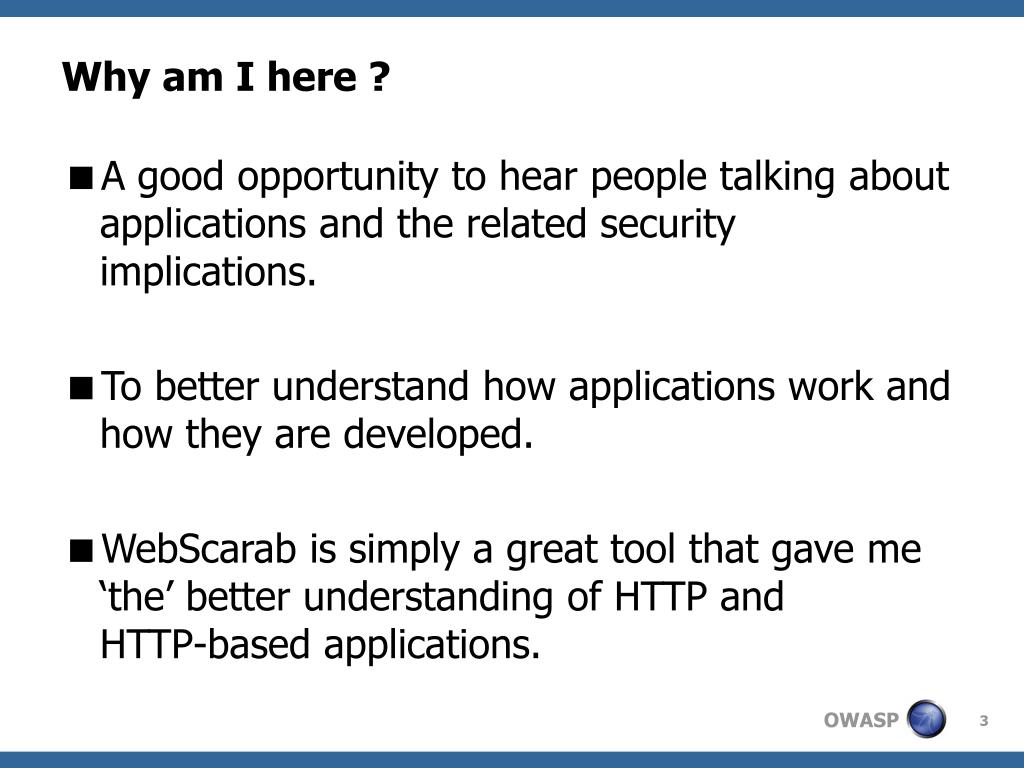 Why am I here ?

■ A good opportunity to hear people talking about applications and the related security implications.

■ To better understand how applications work and how they are developed.

■ WebScarab is simply a great tool that gave me ‘the’ better understanding of HTTP and HTTP-based applications.

OWASP

3